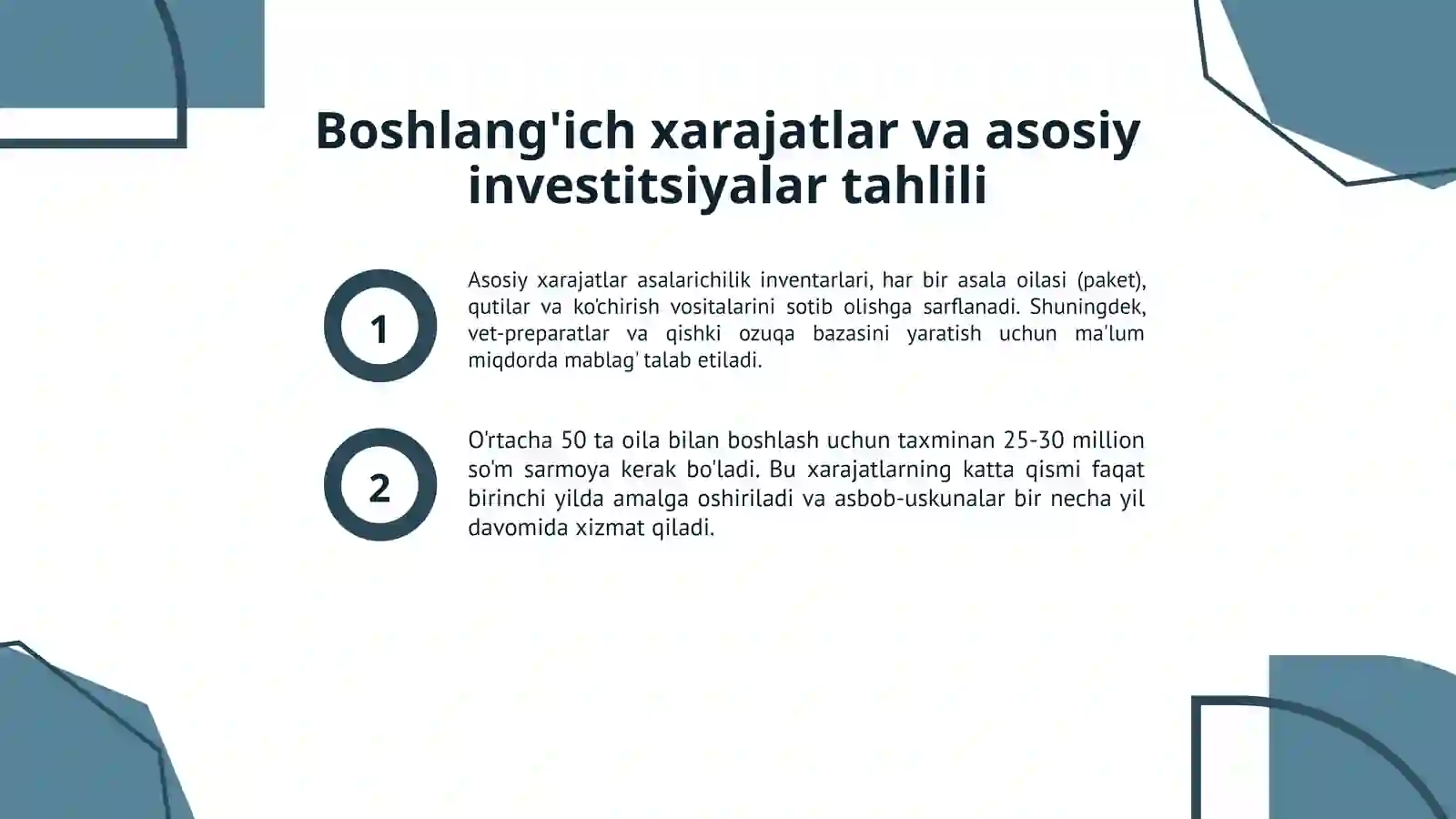 Boshlang'ich xarajatlar va asosiy investitsiyalar tahlili

1

Asosiy xarajatlar asalarichilik inventarlari, har bir asala oilasi (paket), qutilar va ko'chirish vositalarini sotib olishga sarflanadi. Shuningdek, vet-preparatlar va qishki ozuqa bazasini yaratish uchun ma'lum miqdorda mablag' talab etiladi.

2

O'rtacha 50 ta oila bilan boshlash uchun taxminan 25-30 million so'm sarmoya kerak bo'ladi. Bu xarajatlarning katta qismi faqat birinchi yilda amalga oshiriladi va asbob-uskunalar bir necha yil davomida xizmat qiladi.